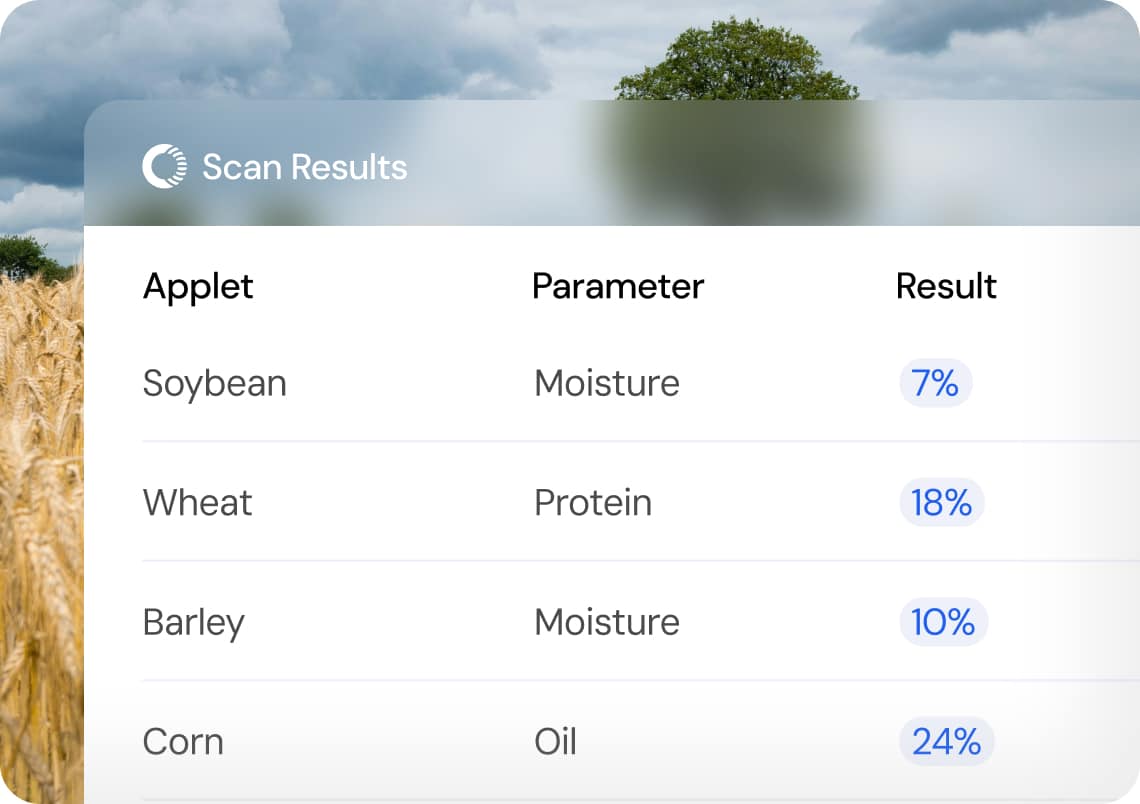 Scan Results

| Applet | Parameter | Result |
|---|---|---|
| Soybean | Moisture | 7% |
| Wheat | Protein | 18% |
| Barley | Moisture | 10% |
| Corn | Oil | 24% |